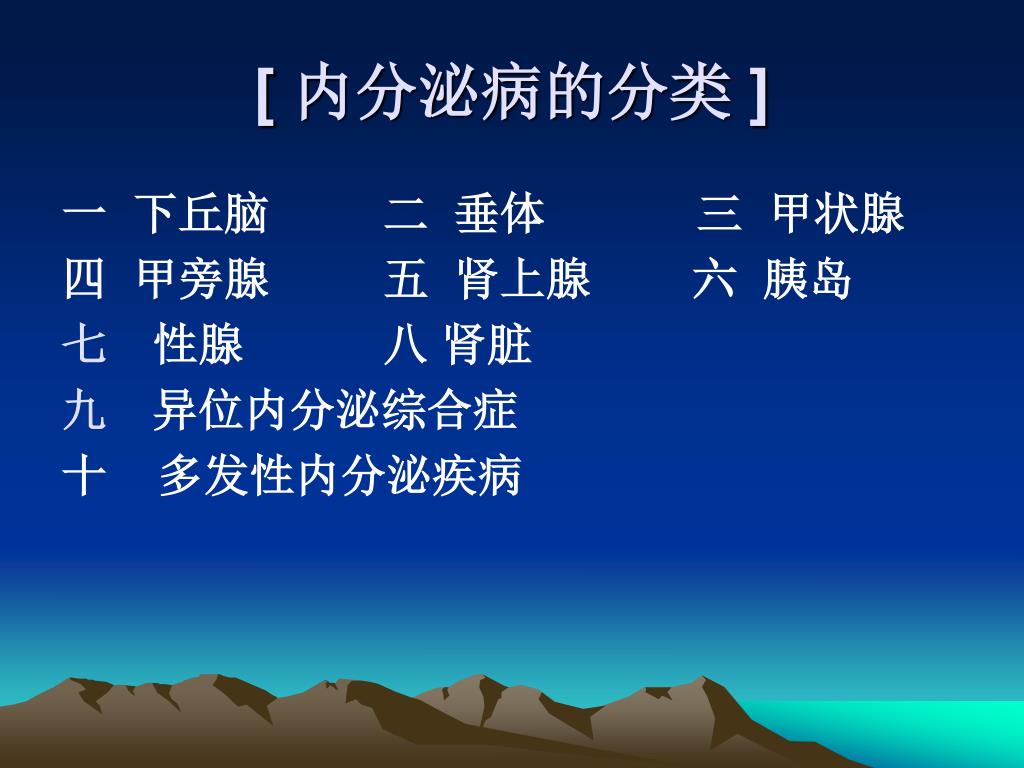 [ 内分泌病的分类 ]

一 下丘脑 二 垂体 三 甲状腺
四 甲旁腺 五 肾上腺 六 胰岛
七 性腺 八 肾脏
九 异位内分泌综合症
十 多发性内分泌疾病